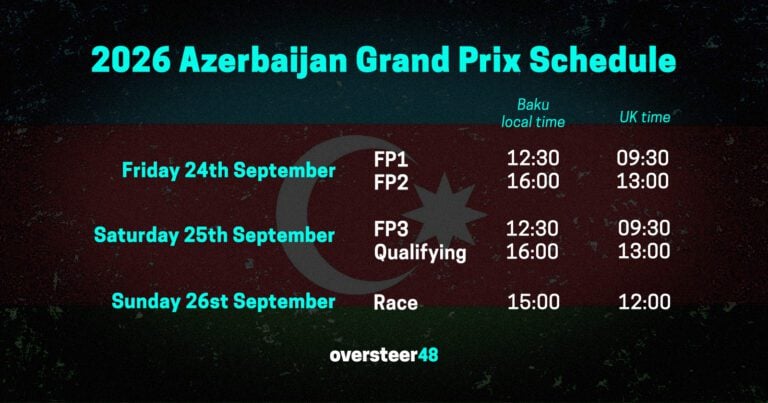 2026 Azerbaijan Grand Prix Schedule

| | | Baku local time | UK time |
|---|---|---|---|
| Friday 24th September | FP1 | 12:30 | 09:30 |
| | FP2 | 16:00 | 13:00 |
| Saturday 25th September | FP3 | 12:30 | 09:30 |
| | Qualifying | 16:00 | 13:00 |
| Sunday 26st September | Race | 15:00 | 12:00 |

oversteer48